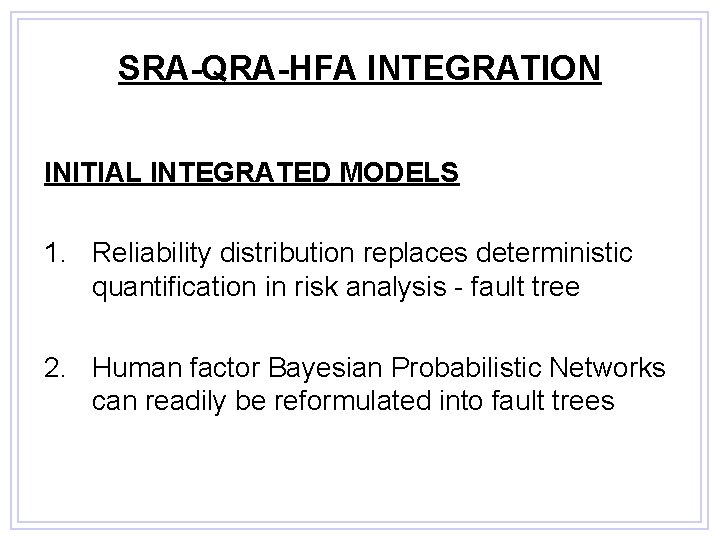 SRA-QRA-HFA INTEGRATION

INITIAL INTEGRATED MODELS

1. Reliability distribution replaces deterministic quantification in risk analysis - fault tree

2. Human factor Bayesian Probabilistic Networks can readily be reformulated into fault trees